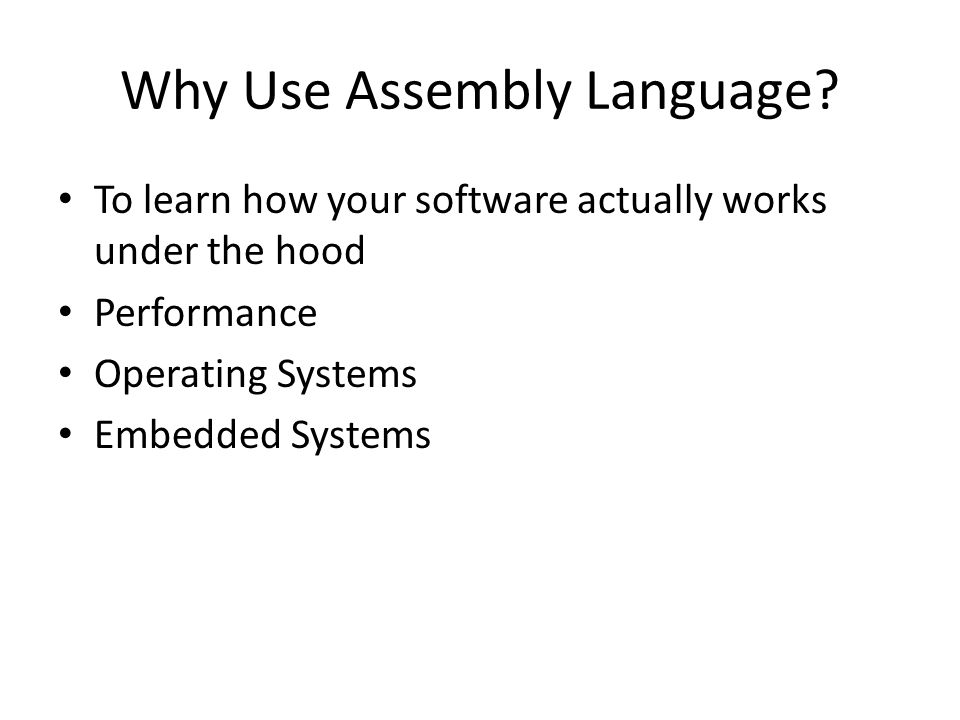 Why Use Assembly Language?

• To learn how your software actually works under the hood
• Performance
• Operating Systems
• Embedded Systems